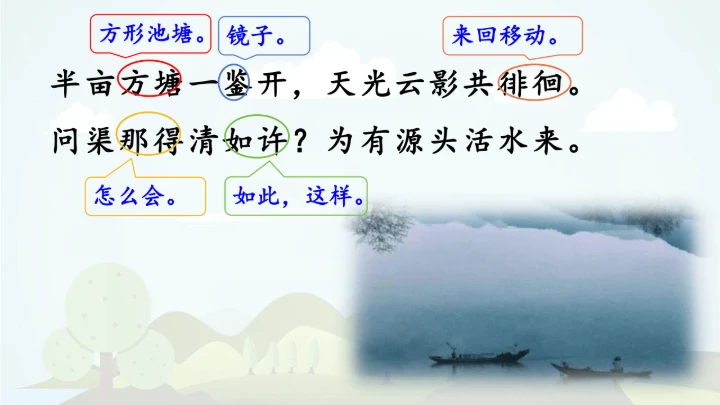 方形池塘。

镜子。

来回移动。

半亩方塘一鉴开，天光云影共徘徊。

问渠那得清如许？为有源头活水来。

怎么会。

如此，这样。